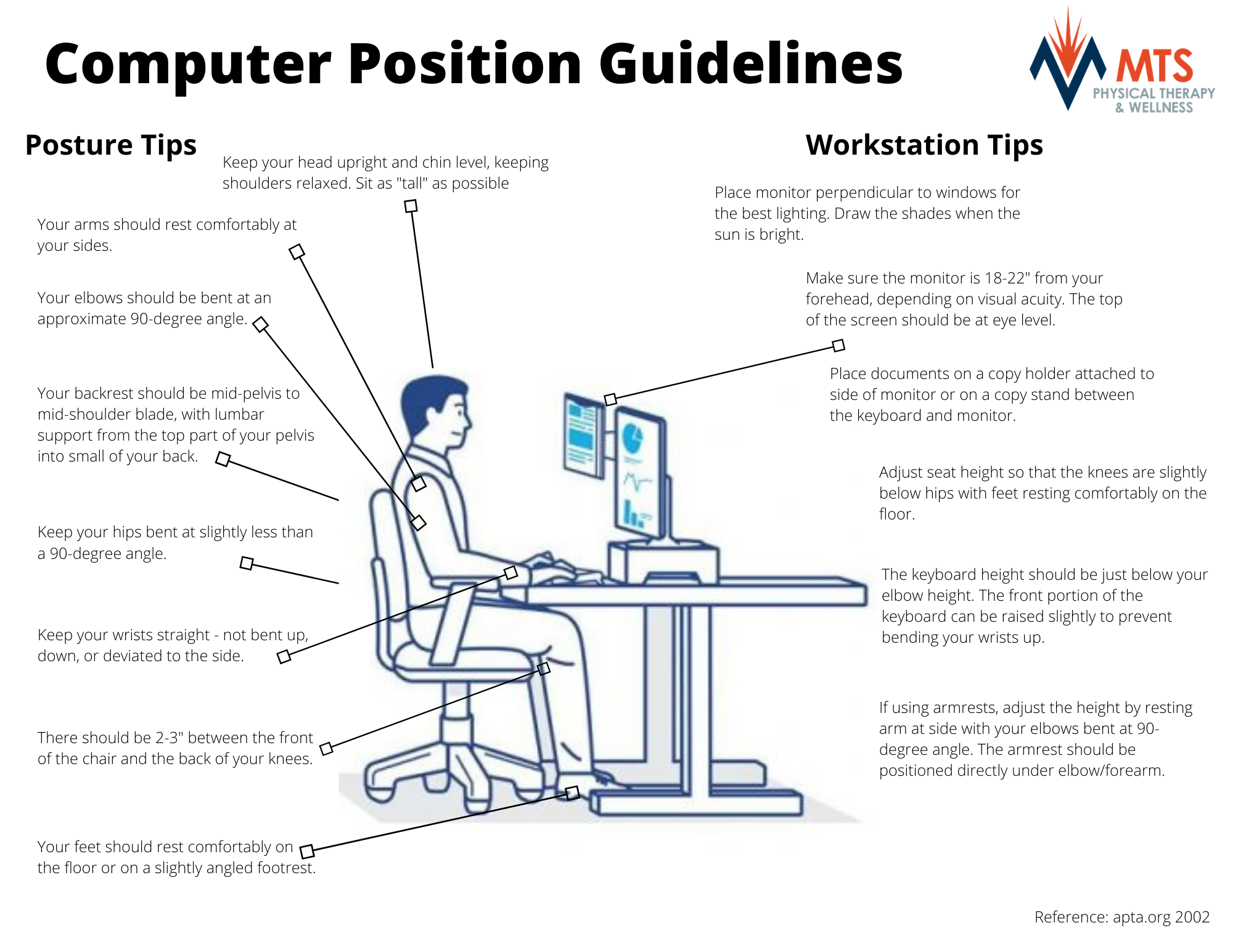 Computer Position Guidelines

MTS PHYSICAL THERAPY & WELLNESS

Posture Tips

Keep your head upright and chin level, keeping shoulders relaxed. Sit as "tall" as possible

Your arms should rest comfortably at your sides.

Your elbows should be bent at an approximate 90-degree angle.

Your backrest should be mid-pelvis to mid-shoulder blade, with lumbar support from the top part of your pelvis into small of your back.

Keep your hips bent at slightly less than a 90-degree angle.

Keep your wrists straight - not bent up, down, or deviated to the side.

There should be 2-3" between the front of the chair and the back of your knees.

Your feet should rest comfortably on the floor or on a slightly angled footrest.

Workstation Tips

Place monitor perpendicular to windows for the best lighting. Draw the shades when the sun is bright.

Make sure the monitor is 18-22" from your forehead, depending on visual acuity. The top of the screen should be at eye level.

Place documents on a copy holder attached to side of monitor or on a copy stand between the keyboard and monitor.

Adjust seat height so that the knees are slightly below hips with feet resting comfortably on the floor.

The keyboard height should be just below your elbow height. The front portion of the keyboard can be raised slightly to prevent bending your wrists up.

If using armrests, adjust the height by resting arm at side with your elbows bent at 90-degree angle. The armrest should be positioned directly under elbow/forearm.

Reference: apta.org 2002